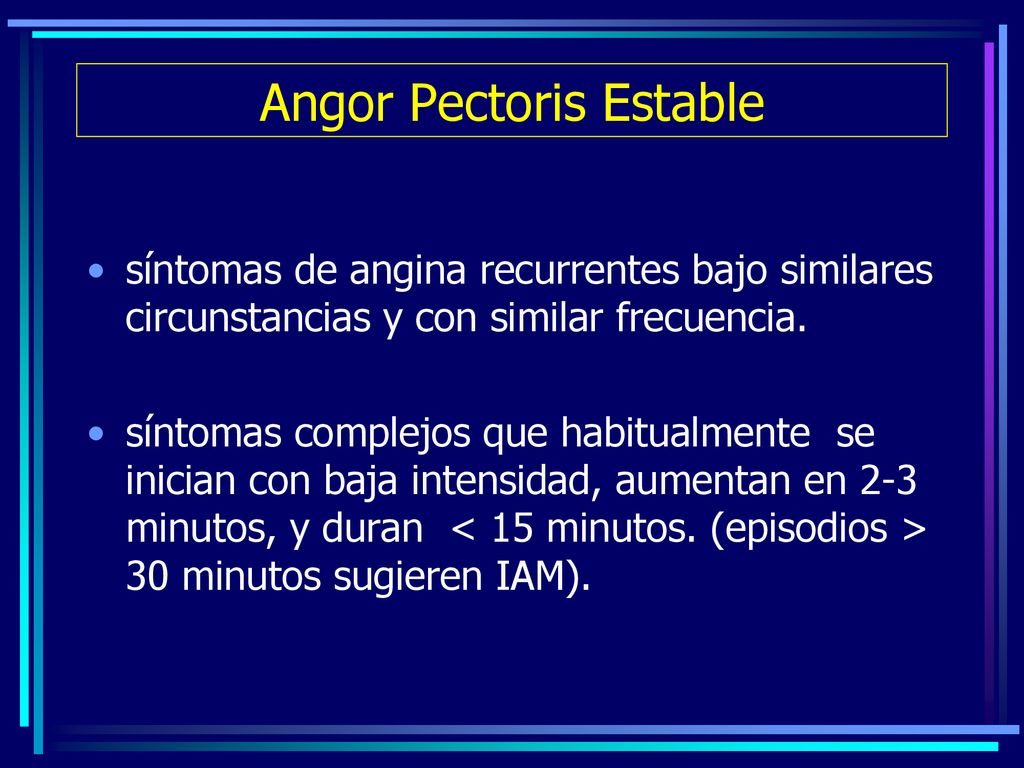 Angor Pectoris Estable

• síntomas de angina recurrentes bajo similares circunstancias y con similar frecuencia.

• síntomas complejos que habitualmente se inician con baja intensidad, aumentan en 2-3 minutos, y duran < 15 minutos. (episodios > 30 minutos sugieren IAM).